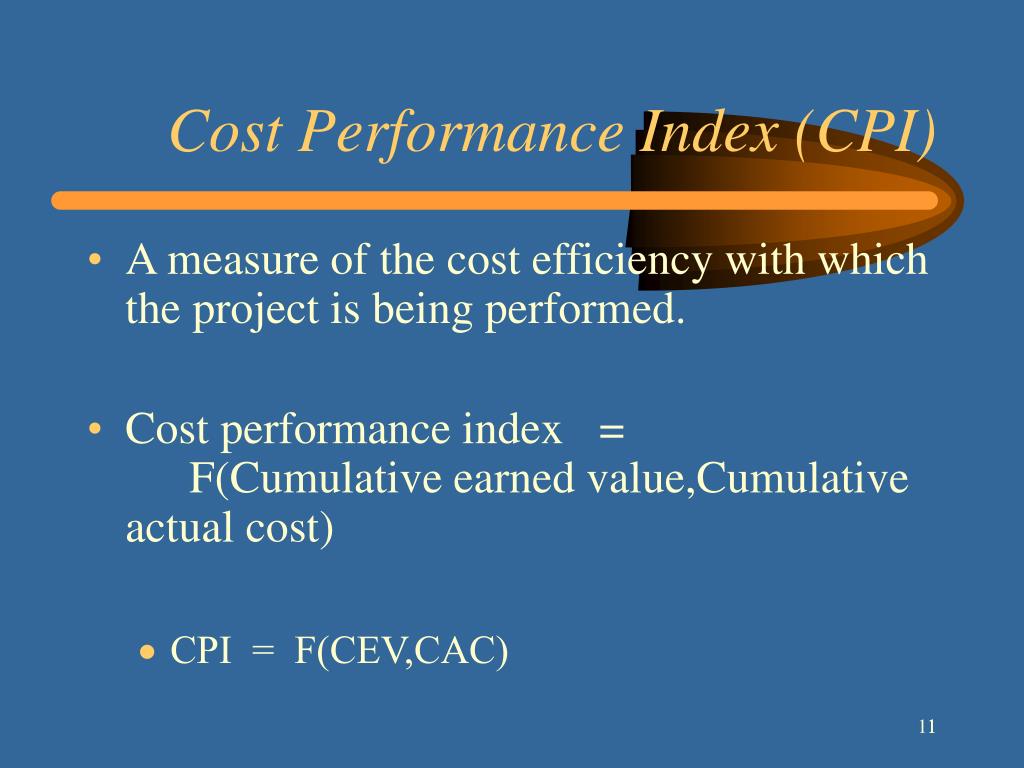 Cost Performance Index (CPI)

• A measure of the cost efficiency with which the project is being performed.

• Cost performance index = F(Cumulative earned value,Cumulative actual cost)

• CPI = F(CEV,CAC)

11